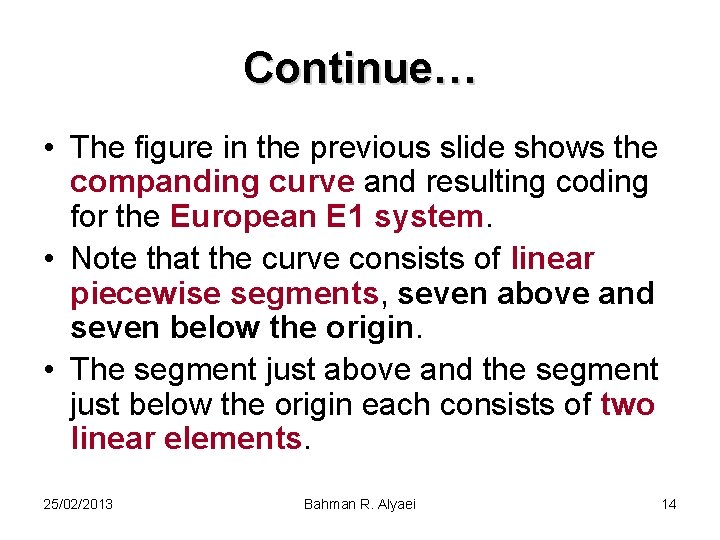 Continue…

• The figure in the previous slide shows the companding curve and resulting coding for the European E1 system.

• Note that the curve consists of linear piecewise segments, seven above and seven below the origin.

• The segment just above and the segment just below the origin each consists of two linear elements.

25/02/2013

Bahman R. Alyaei

14